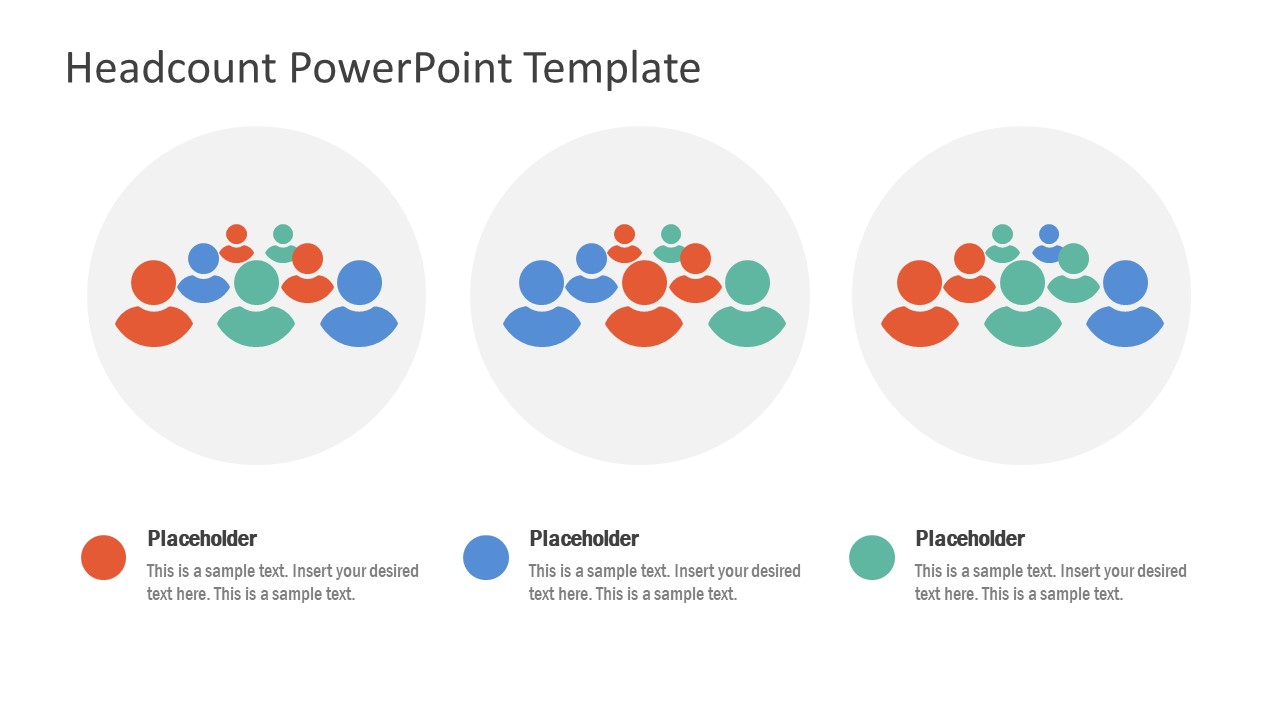 Headcount PowerPoint Template

Placeholder
This is a sample text. Insert your desired text here. This is a sample text.

Placeholder
This is a sample text. Insert your desired text here. This is a sample text.

Placeholder
This is a sample text. Insert your desired text here. This is a sample text.